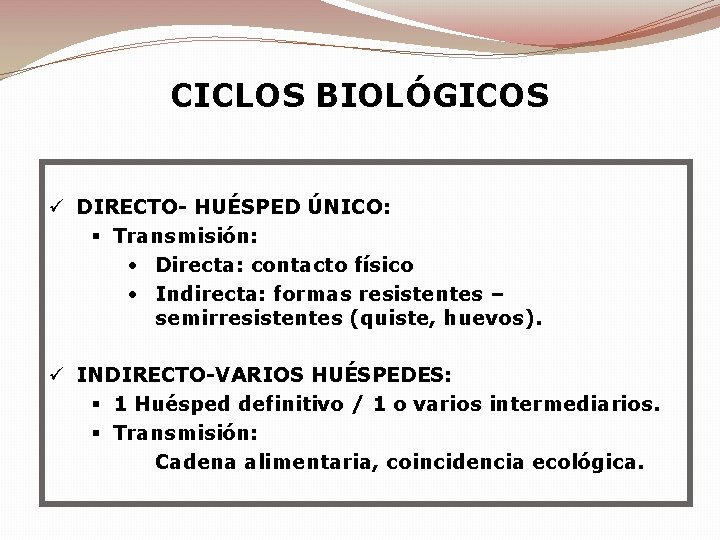 CICLOS BIOLÓGICOS

✓ DIRECTO- HUÉSPED ÚNICO:
▪ Transmisión:
• Directa: contacto físico
• Indirecta: formas resistentes – semirresistentes (quiste, huevos).

✓ INDIRECTO-VARIOS HUÉSPEDES:
▪ 1 Huésped definitivo / 1 o varios intermediarios.
▪ Transmisión:
Cadena alimentaria, coincidencia ecológica.